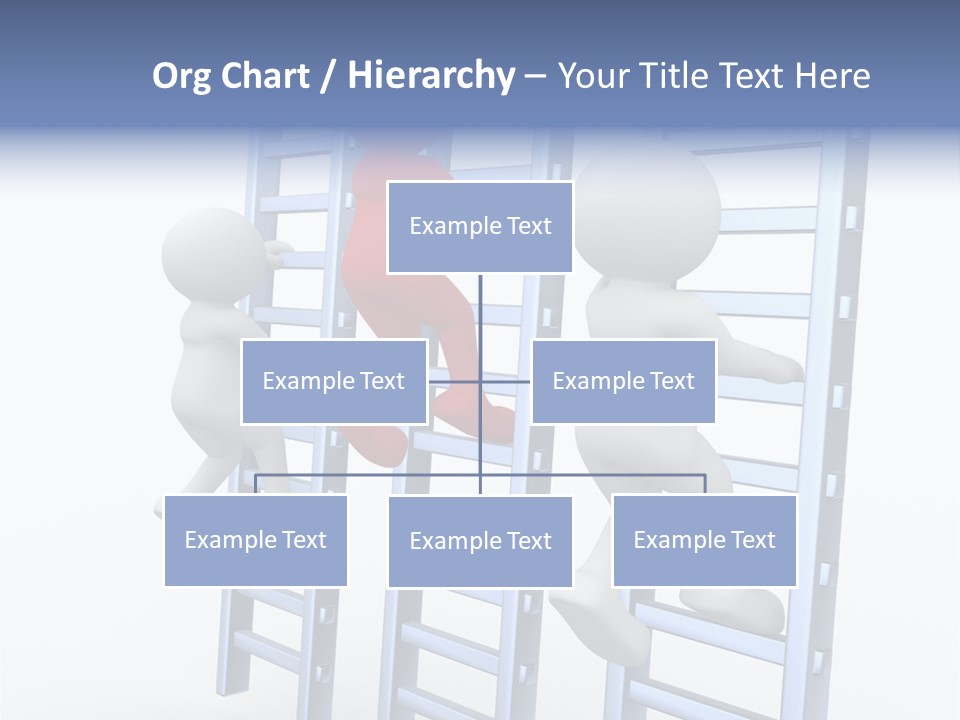 Org Chart / Hierarchy – Your Title Text Here

Example Text

Example Text

Example Text

Example Text

Example Text

Example Text